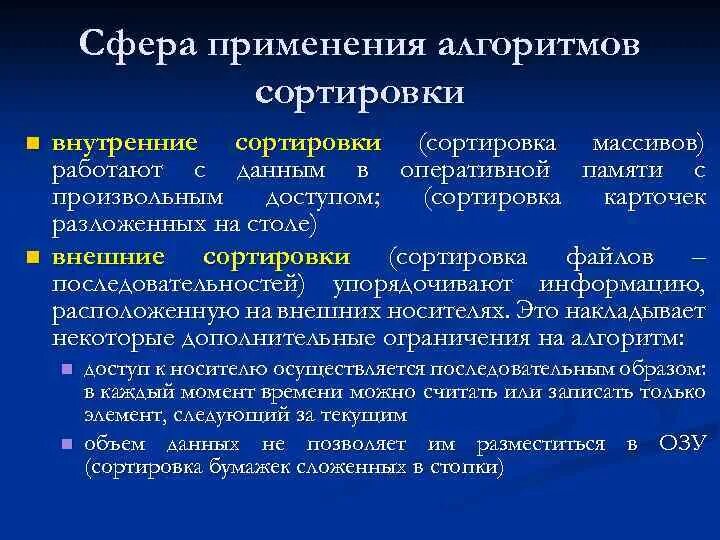 Сфера применения алгоритмов сортировки

внутренние сортировки (сортировка массивов) работают с данным в оперативной памяти с произвольным доступом; (сортировка карточек разложенных на столе)

внешние сортировки (сортировка файлов – последовательностей) упорядочивают информацию, расположенную на внешних носителях. Это накладывает некоторые дополнительные ограничения на алгоритм:

доступ к носителю осуществляется последовательным образом: в каждый момент времени можно считать или записать только элемент, следующий за текущим

объем данных не позволяет им разместиться в ОЗУ (сортировка бумажек сложенных в стопки)